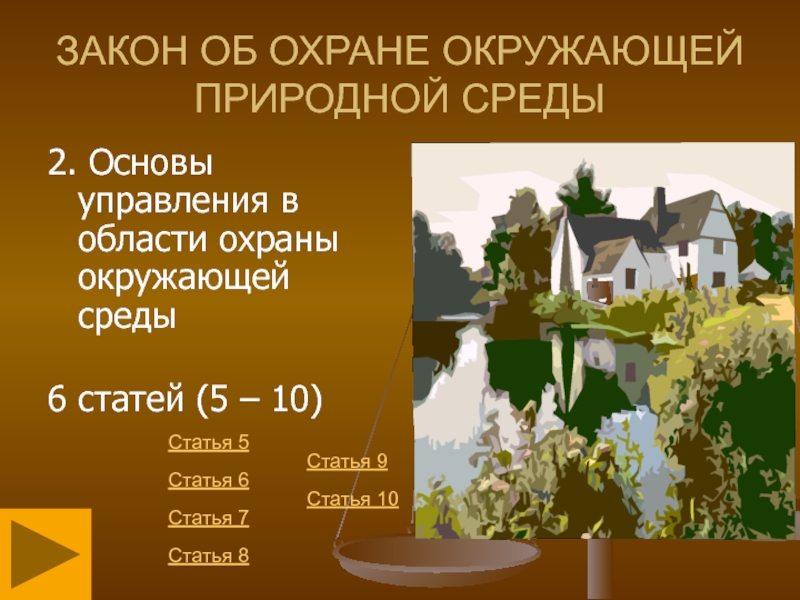 ЗАКОН ОБ ОХРАНЕ ОКРУЖАЮЩЕЙ ПРИРОДНОЙ СРЕДЫ

2. Основы управления в области охраны окружающей среды

6 статей (5 – 10)

Статья 5

Статья 6

Статья 7

Статья 8

Статья 9

Статья 10